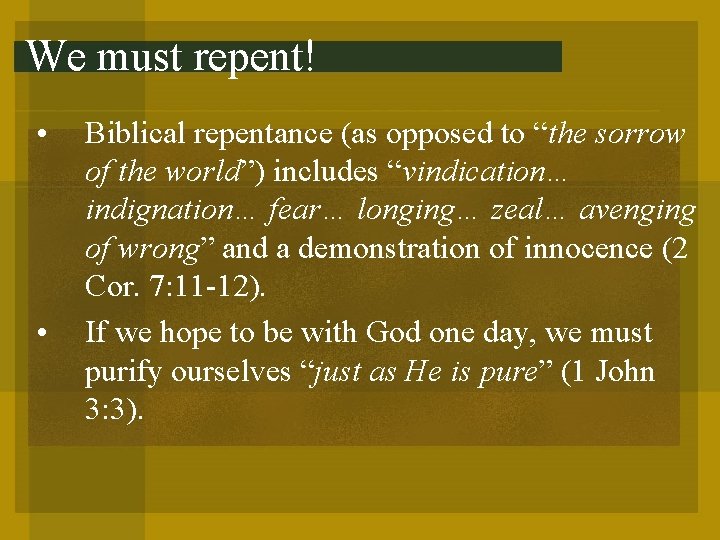 We must repent!

• Biblical repentance (as opposed to “the sorrow of the world”) includes “vindication… indignation… fear… longing… zeal… avenging of wrong” and a demonstration of innocence (2 Cor. 7:11-12).

• If we hope to be with God one day, we must purify ourselves “just as He is pure” (1 John 3:3).